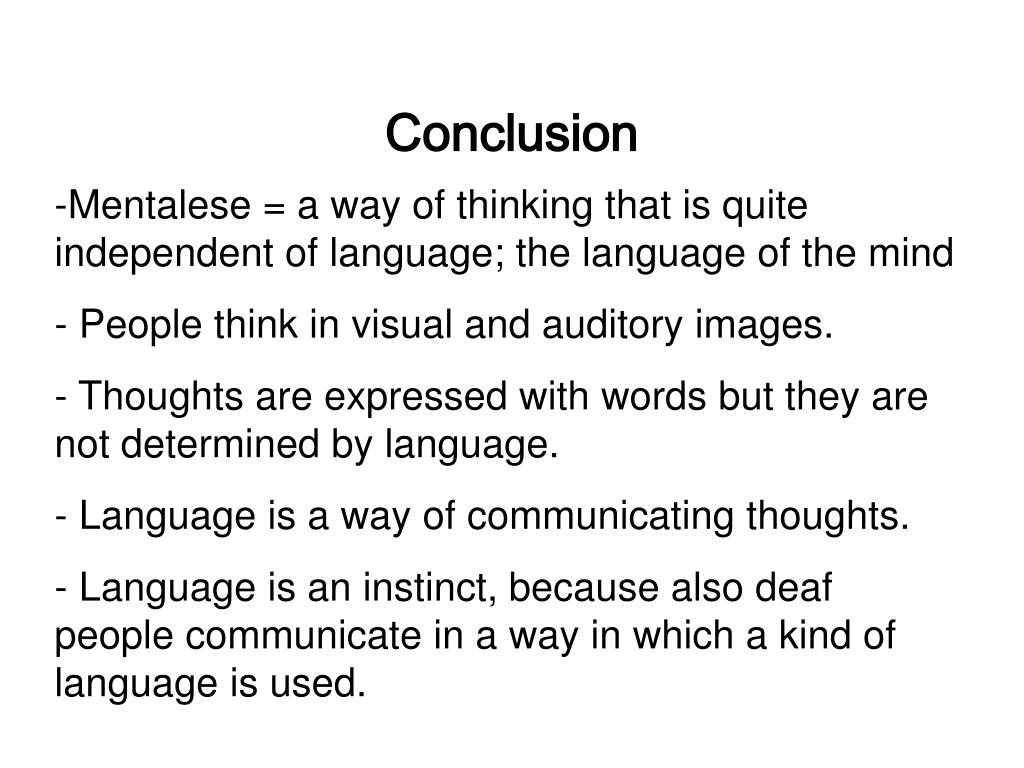 Conclusion

-Mentalese = a way of thinking that is quite independent of language; the language of the mind

- People think in visual and auditory images.

- Thoughts are expressed with words but they are not determined by language.

- Language is a way of communicating thoughts.

- Language is an instinct, because also deaf people communicate in a way in which a kind of language is used.